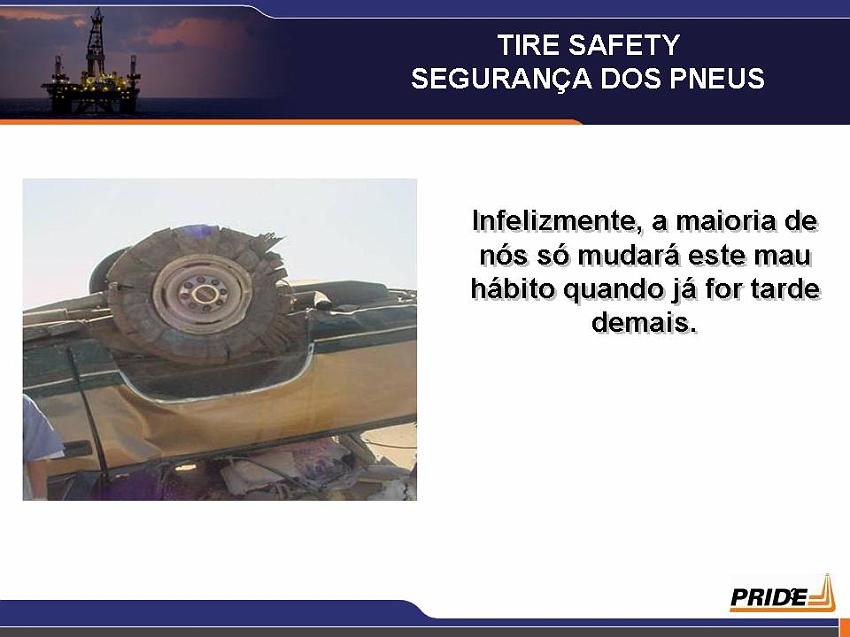 TIRE SAFETY
SEGURANÇA DOS PNEUS

Infelizmente, a maioria de nós só mudará este mau hábito quando já for tarde demais.

PRIDE